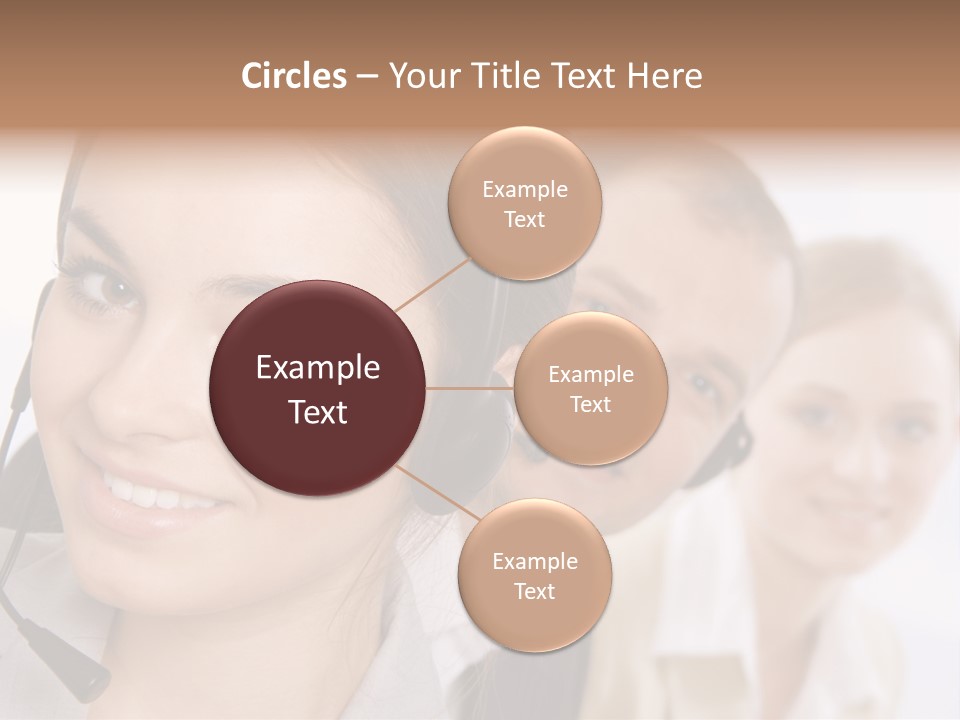 Circles – Your Title Text Here

Example Text

Example Text

Example Text

Example Text